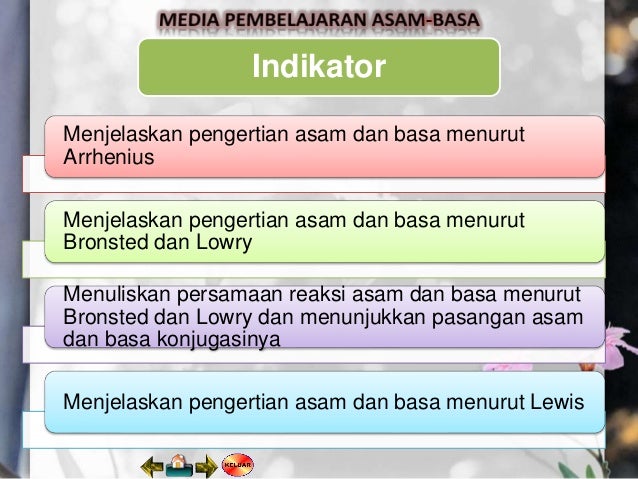 MEDIA PEMBELAJARAN ASAM-BASA

Indikator

Menjelaskan pengertian asam dan basa menurut Arrhenius

Menjelaskan pengertian asam dan basa menurut Bronsted dan Lowry

Menuliskan persamaan reaksi asam dan basa menurut Bronsted dan Lowry dan menunjukkan pasangan asam dan basa konjugasinya

Menjelaskan pengertian asam dan basa menurut Lewis

KELUAR